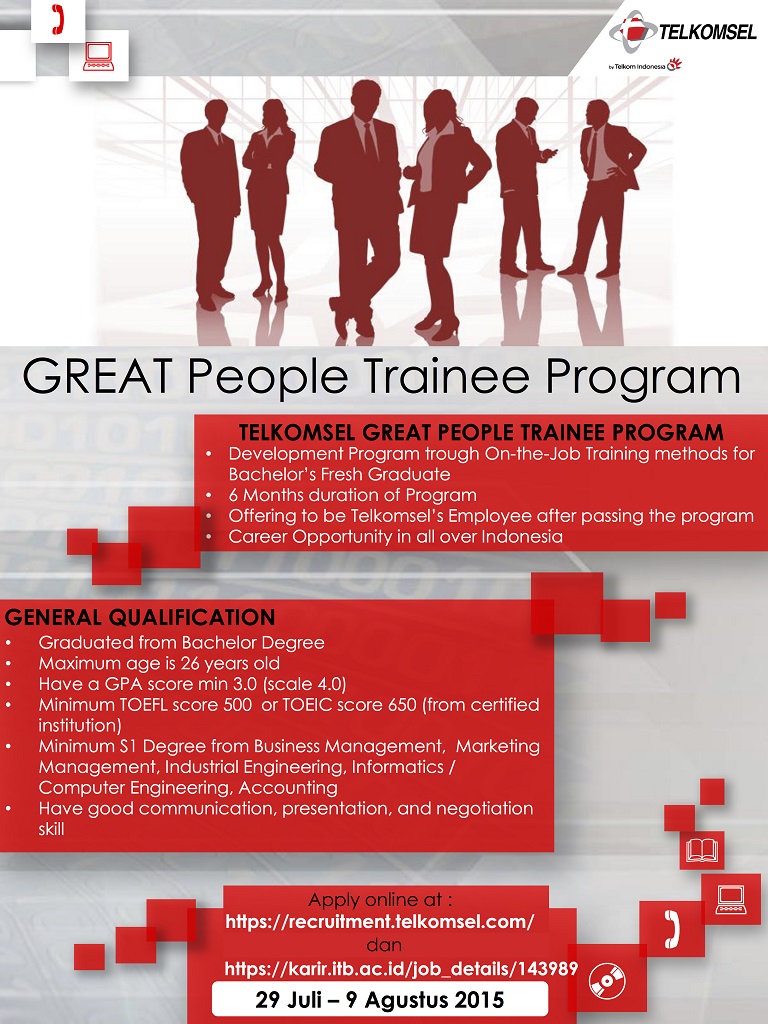 TELKOMSEL
by Telkom Indonesia

GREAT People Trainee Program

TELKOMSEL GREAT PEOPLE TRAINEE PROGRAM
• Development Program trough On-the-Job Training methods for Bachelor's Fresh Graduate
• 6 Months duration of Program
• Offering to be Telkomsel's Employee after passing the program
• Career Opportunity in all over Indonesia

GENERAL QUALIFICATION
• Graduated from Bachelor Degree
• Maximum age is 26 years old
• Have a GPA score min 3.0 (scale 4.0)
• Minimum TOEFL score 500 or TOEIC score 650 (from certified institution)
• Minimum S1 Degree from Business Management, Marketing Management, Industrial Engineering, Informatics / Computer Engineering, Accounting
• Have good communication, presentation, and negotiation skill

Apply online at :
https://recruitment.telkomsel.com/
dan
https://karir.itb.ac.id/job_details/143989
29 Juli – 9 Agustus 2015